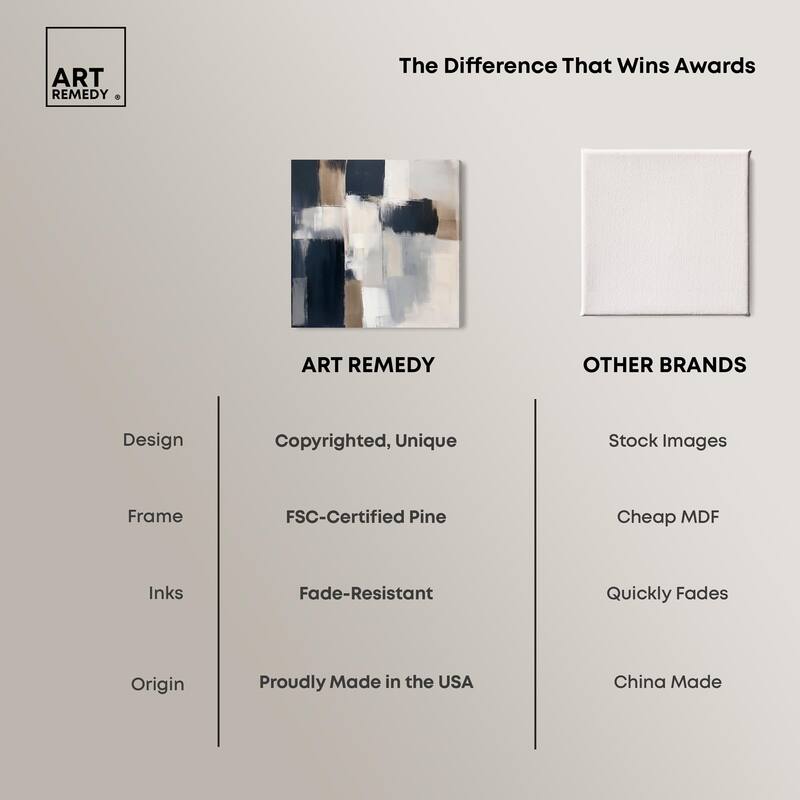 ART REMEDY ®

The Difference That Wins Awards

| | ART REMEDY | OTHER BRANDS |
|---|---|---|
| Design | Copyrighted, Unique | Stock Images |
| Frame | FSC-Certified Pine | Cheap MDF |
| Inks | Fade-Resistant | Quickly Fades |
| Origin | Proudly Made in the USA | China Made |